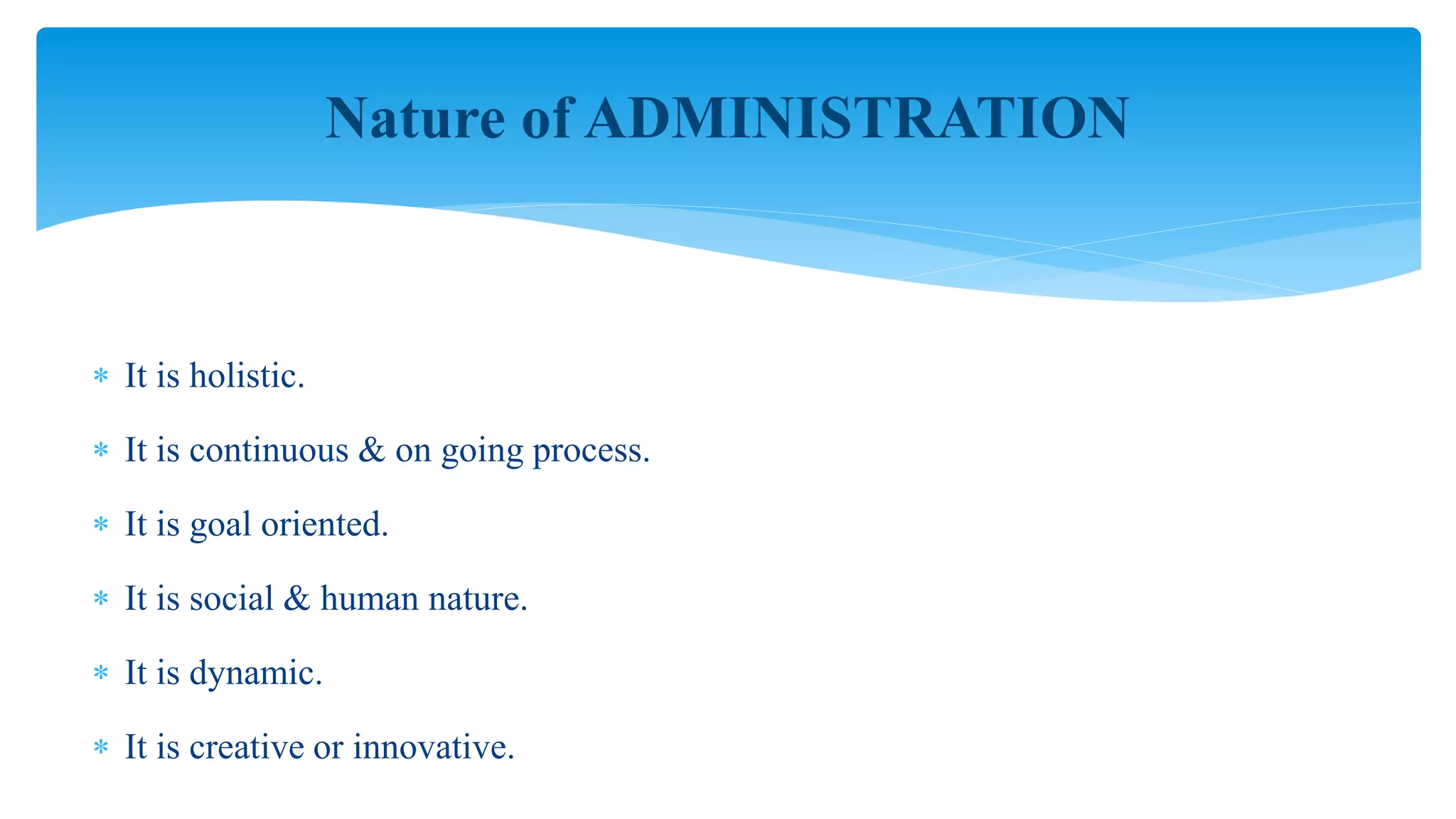 Nature of ADMINISTRATION

* It is holistic.
* It is continuous & on going process.
* It is goal oriented.
* It is social & human nature.
* It is dynamic.
* It is creative or innovative.